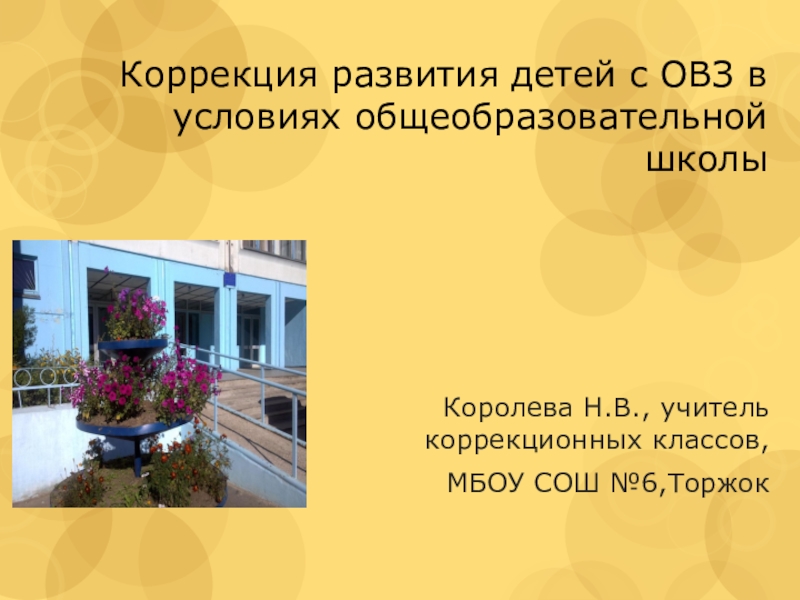 Коррекция развития детей с ОВЗ в условиях общеобразовательной школы

Королева Н.В., учитель коррекционных классов,

МБОУ СОШ №6,Торжок